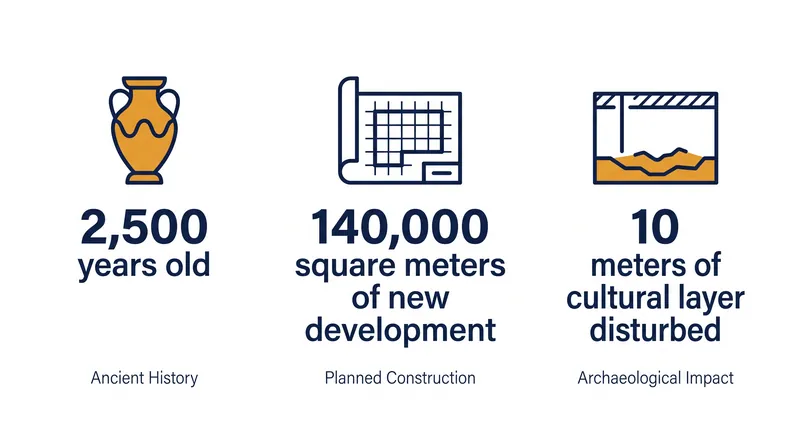 2,500
years old

Ancient History

140,000
square meters of new development

Planned Construction

10
meters of cultural layer disturbed

Archaeological Impact